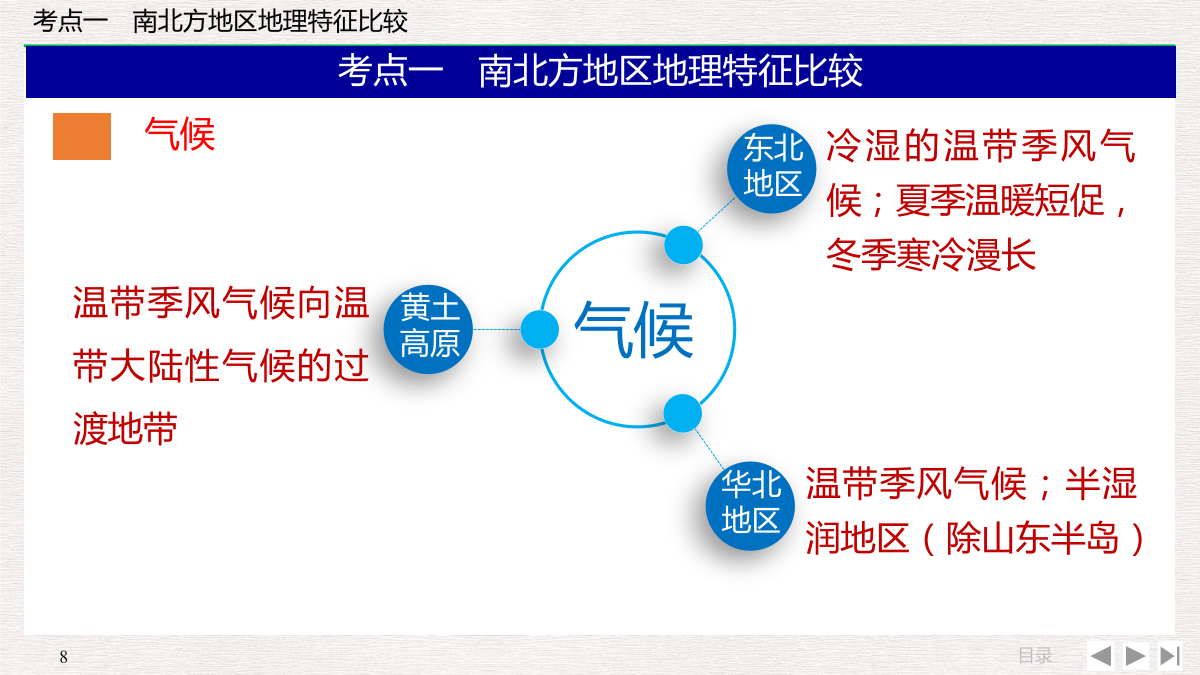 考点一　南北方地区地理特征比较

考点一　南北方地区地理特征比较

气候

东北地区

冷湿的温带季风气候；夏季温暖短促，冬季寒冷漫长

黄土高原

温带季风气候向温带大陆性气候的过渡地带

气候

华北地区

温带季风气候；半湿润地区（除山东半岛）

8

目录